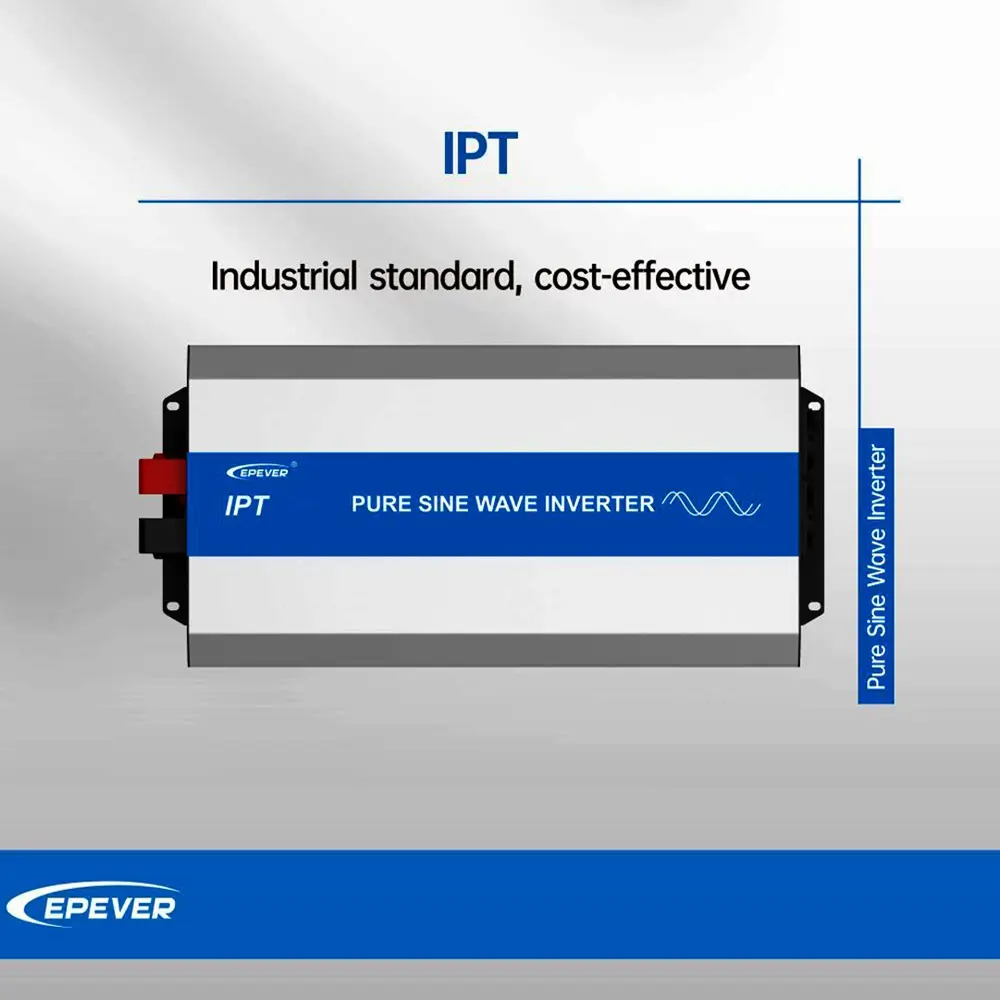 IPT

Industrial standard, cost-effective

EPEVER®

IPT

PURE SINE WAVE INVERTER

Pure Sine Wave Inverter

EPEVER